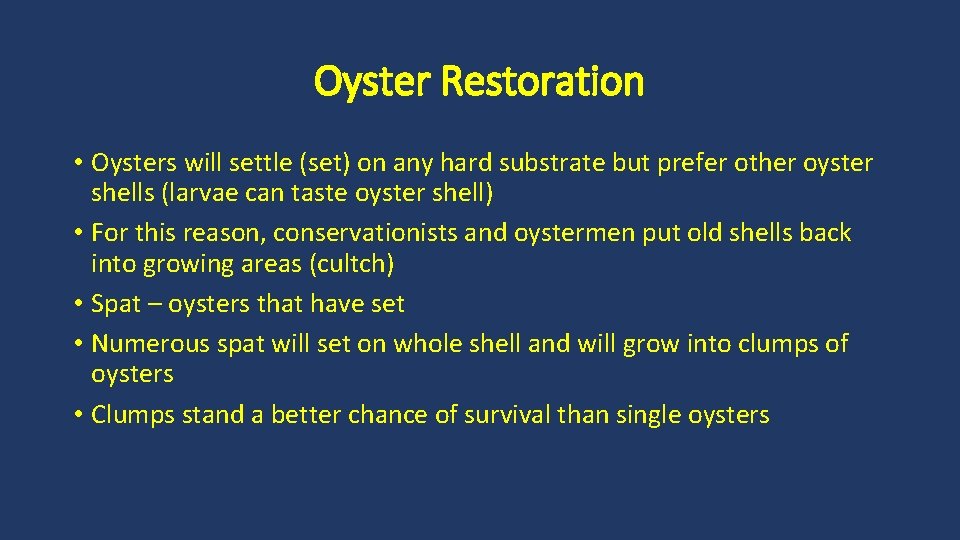 Oyster Restoration

• Oysters will settle (set) on any hard substrate but prefer other oyster shells (larvae can taste oyster shell)

• For this reason, conservationists and oystermen put old shells back into growing areas (cultch)

• Spat – oysters that have set

• Numerous spat will set on whole shell and will grow into clumps of oysters

• Clumps stand a better chance of survival than single oysters